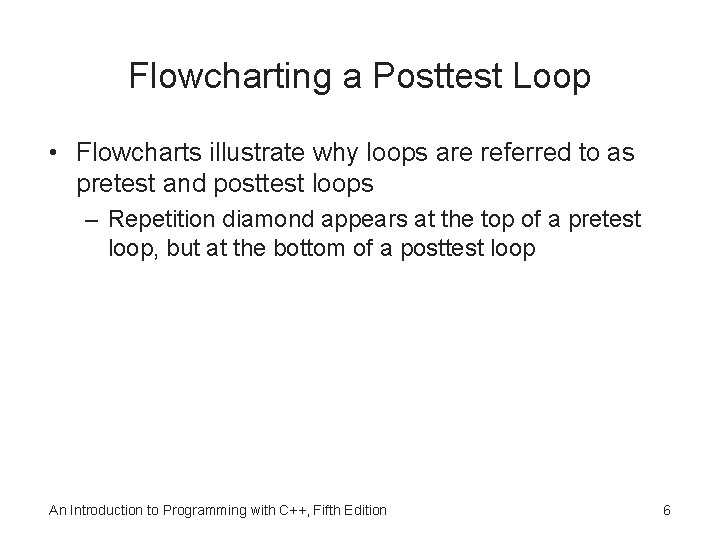 Flowcharting a Posttest Loop

• Flowcharts illustrate why loops are referred to as pretest and posttest loops
– Repetition diamond appears at the top of a pretest loop, but at the bottom of a posttest loop

An Introduction to Programming with C++, Fifth Edition

6